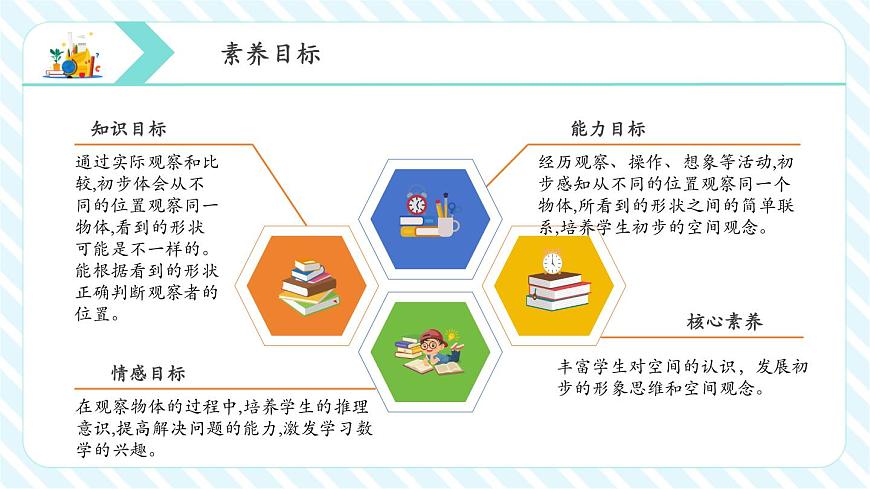 素养目标

知识目标

通过实际观察和比较,初步体会从不同的位置观察同一物体,看到的形状可能是不一样的。能根据看到的形状正确判断观察者的位置。

能力目标

经历观察、操作、想象等活动,初步感知从不同的位置观察同一个物体,所看到的形状之间的简单联系,培养学生初步的空间观念。

核心素养

丰富学生对空间的认识，发展初步的形象思维和空间观念。

情感目标

在观察物体的过程中,培养学生的推理意识,提高解决问题的能力,激发学习数学的兴趣。